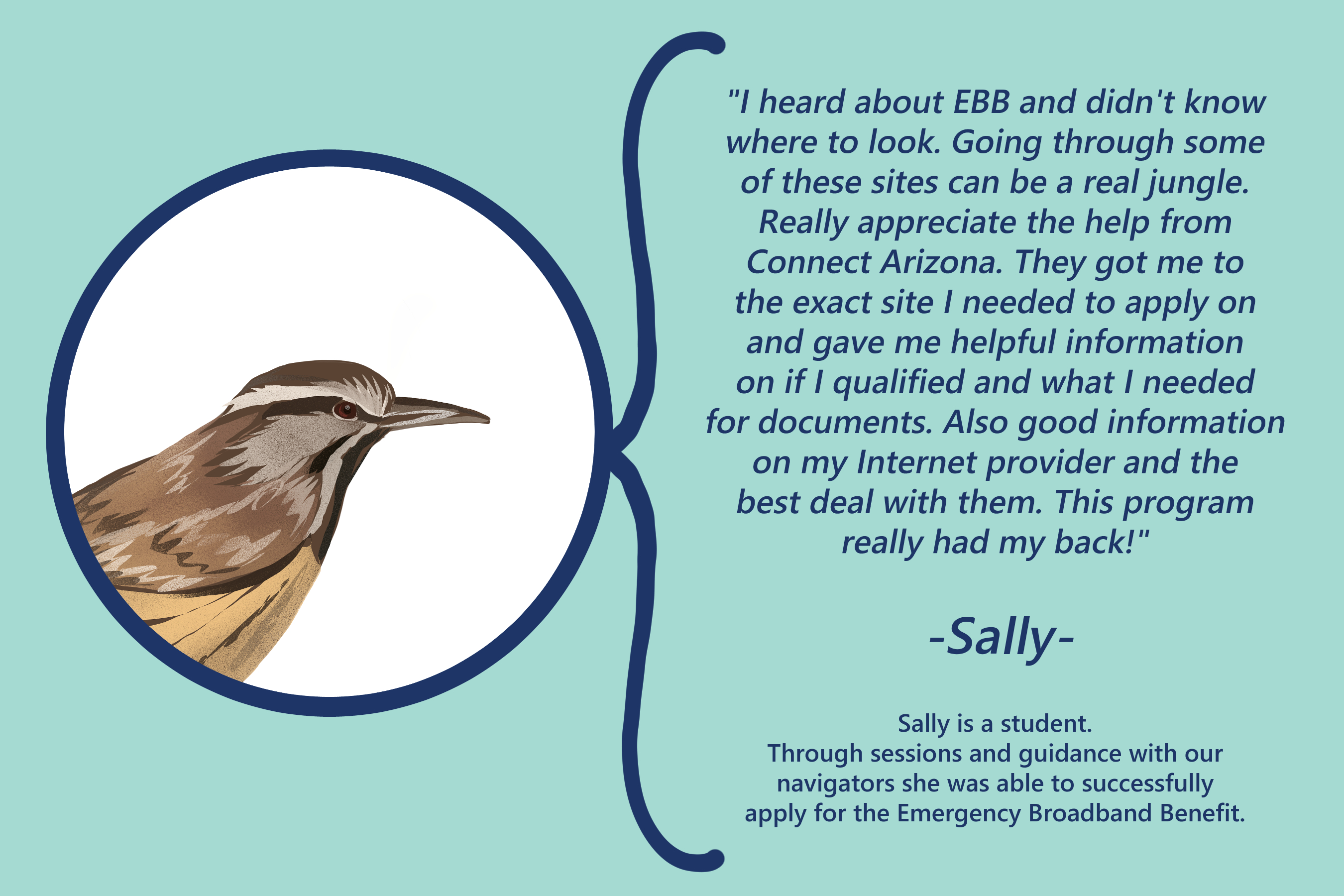 "I heard about EBB and didn't know where to look. Going through some of these sites can be a real jungle. Really appreciate the help from Connect Arizona. They got me to the exact site I needed to apply on and gave me helpful information on if I qualified and what I needed for documents. Also good information on my Internet provider and the best deal with them. This program really had my back!"

-Sally-

Sally is a student.
Through sessions and guidance with our navigators she was able to successfully apply for the Emergency Broadband Benefit.